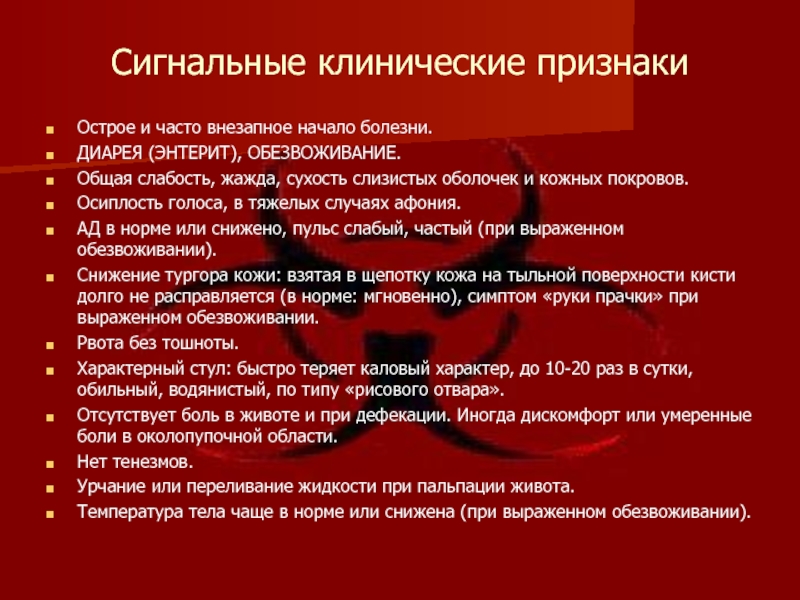 Сигнальные клинические признаки

- Острое и часто внезапное начало болезни.
- ДИАРЕЯ (ЭНТЕРИТ), ОБЕЗВОЖИВАНИЕ.
- Общая слабость, жажда, сухость слизистых оболочек и кожных покровов.
- Осиплость голоса, в тяжелых случаях афония.
- АД в норме или снижено, пульс слабый, частый (при выраженном обезвоживании).
- Снижение тургора кожи: взятая в щепотку кожа на тыльной поверхности кисти долго не расправляется (в норме: мгновенно), симптом «руки прачки» при выраженном обезвоживании.
- Рвота без тошноты.
- Характерный стул: быстро теряет каловый характер, до 10-20 раз в сутки, обильный, водянистый, по типу «рисового отвара».
- Отсутствует боль в животе и при дефекации. Иногда дискомфорт или умеренные боли в околопупочной области.
- Нет тенезмов.
- Урчание или переливание жидкости при пальпации живота.
- Температура тела чаще в норме или снижена (при выраженном обезвоживании).